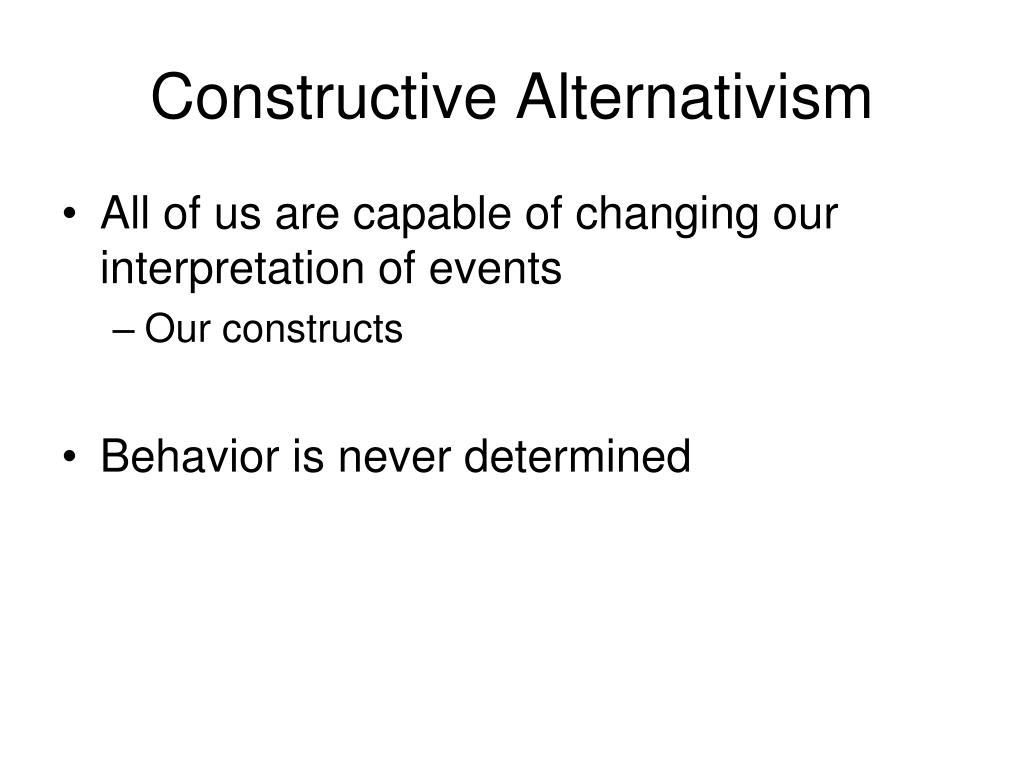 Constructive Alternativism

• All of us are capable of changing our interpretation of events
– Our constructs

• Behavior is never determined